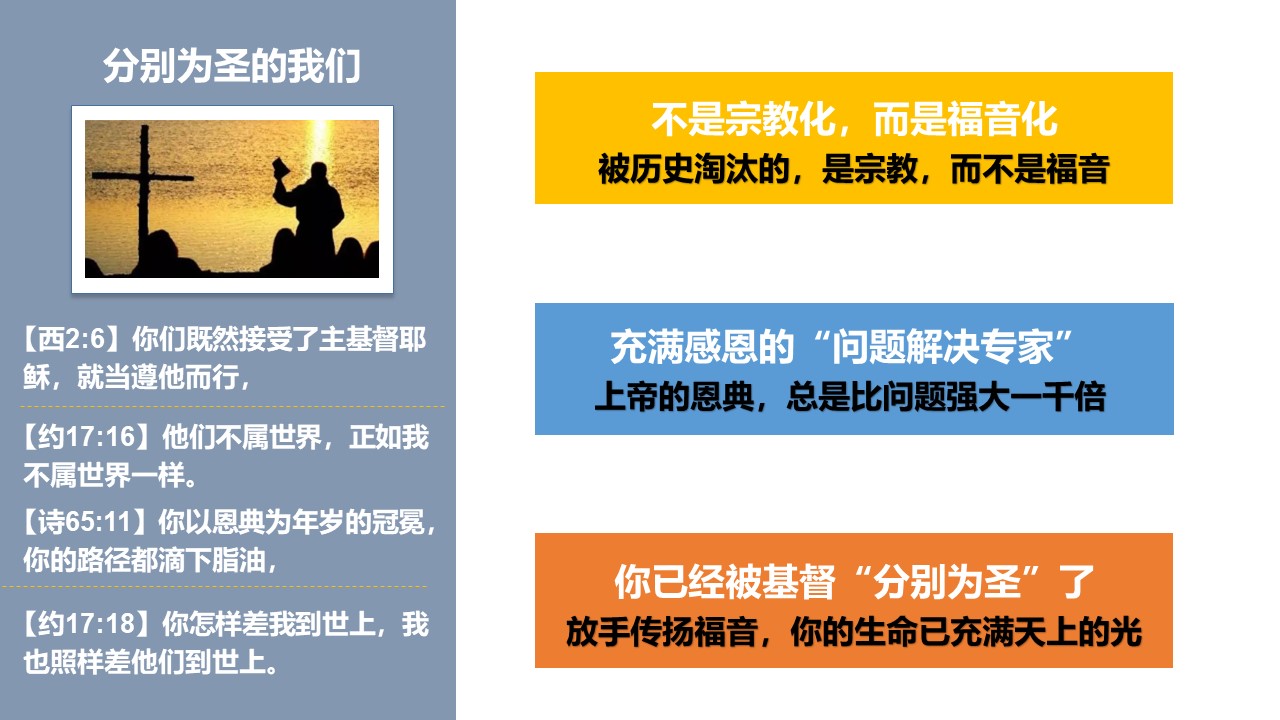 分别为圣的我们

【西2:6】你们既然接受了主基督耶稣，就当遵他而行，

【约17:16】他们不属世界，正如我不属世界一样。

【诗65:11】你以恩典为年岁的冠冕，你的路径都滴下脂油，

【约17:18】你怎样差我到世上，我也照样差他们到世上。

不是宗教化，而是福音化
被历史淘汰的，是宗教，而不是福音

充满感恩的“问题解决专家”
上帝的恩典，总是比问题强大一千倍

你已经被基督“分别为圣”了
放手传扬福音，你的生命已充满天上的光